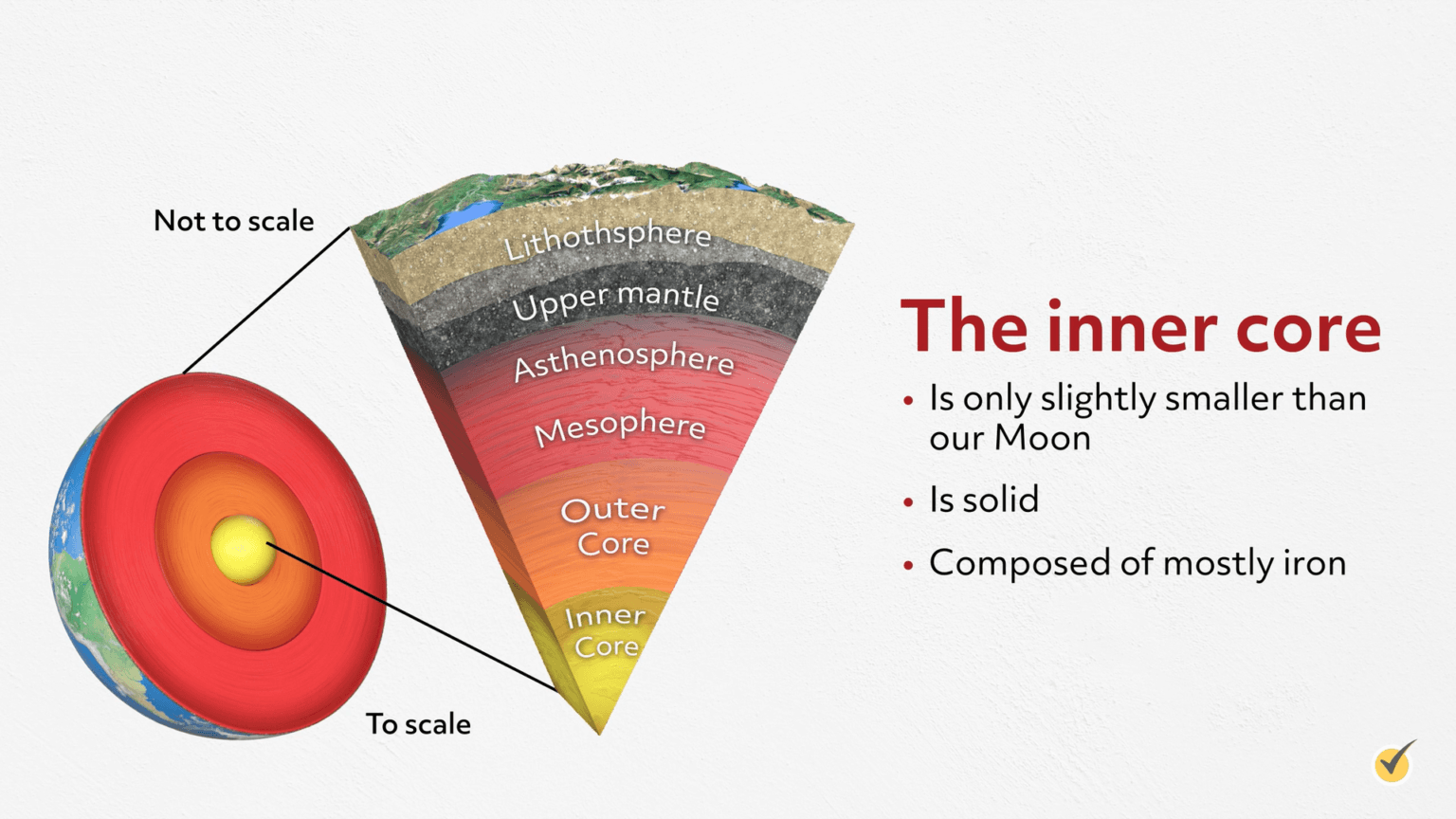 Not to scale

Lithothsphere

Upper mantle

Asthenosphere

Mesophere

Outer Core

Inner Core

To scale

The inner core

• Is only slightly smaller than our Moon

• Is solid

• Composed of mostly iron